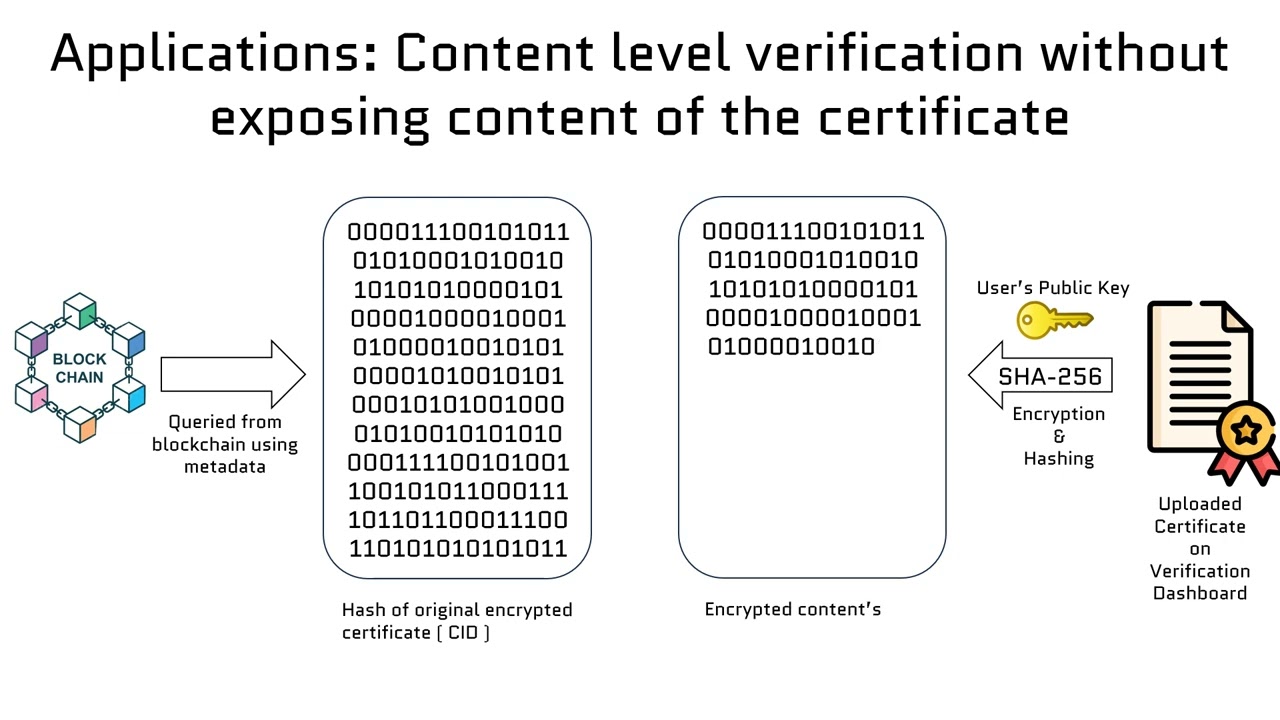 Applications: Content level verification without exposing content of the certificate

BLOCK CHAIN

Queried from blockchain using metadata

000011100101011
01010001010010
10101010000101
00001000010001
01000010010101
00001010010101
00010101001000
01010010101010
000111100101001
100101011000111
101101100011100
110101010101011

Hash of original encrypted certificate ( CID )

000011100101011
01010001010010
10101010000101
00001000010001
01000010010

Encrypted content's

User's Public Key

SHA-256

Encryption & Hashing

Uploaded Certificate on Verification Dashboard